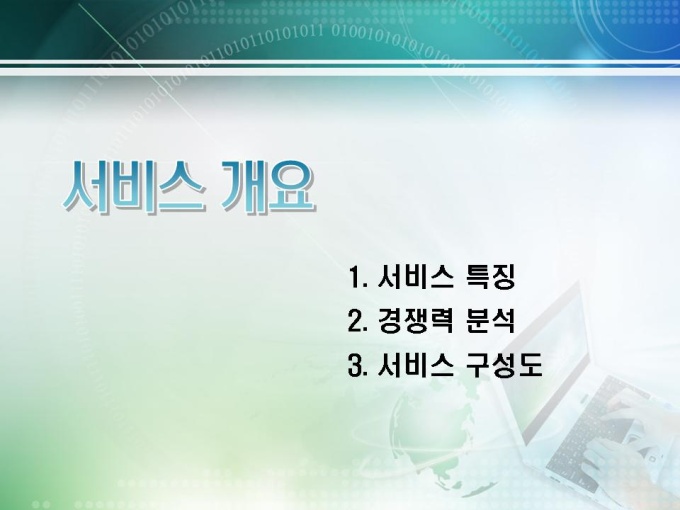 서비스 개요

1. 서비스 특징
2. 경쟁력 분석
3. 서비스 구성도